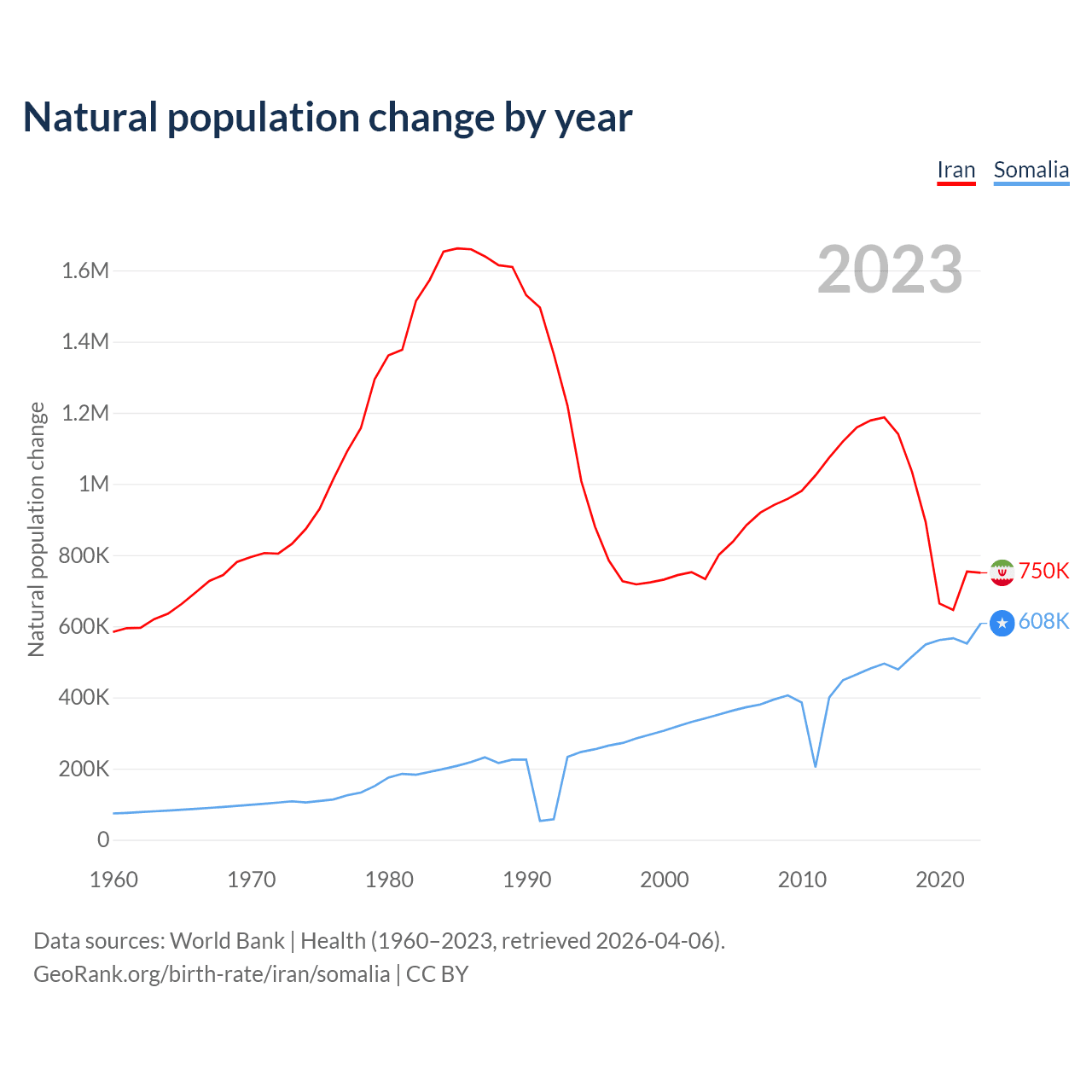 Natural population change by year

Iran Somalia

2023

Natural population change

1.6M
1.4M
1.2M
1M
800K
600K
400K
200K
0

750K
608K

1960 1970 1980 1990 2000 2010 2020

Data sources: World Bank | Health (1960–2023, retrieved 2026-04-06).
GeoRank.org/birth-rate/iran/somalia | CC BY